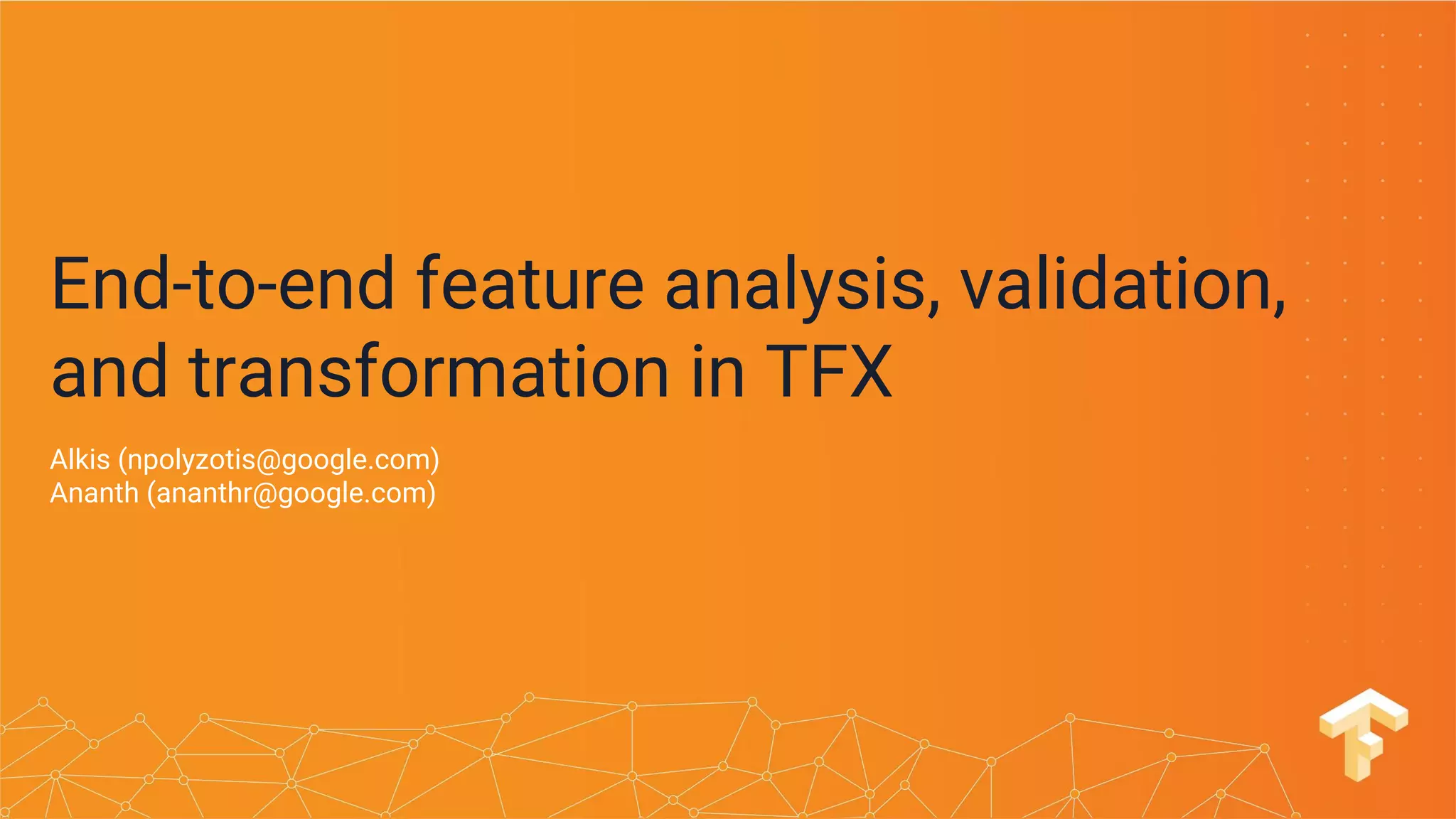 End-to-end feature analysis, validation, and transformation in TFX

Alkis (npolyzotis@google.com)
Ananth (ananthr@google.com)